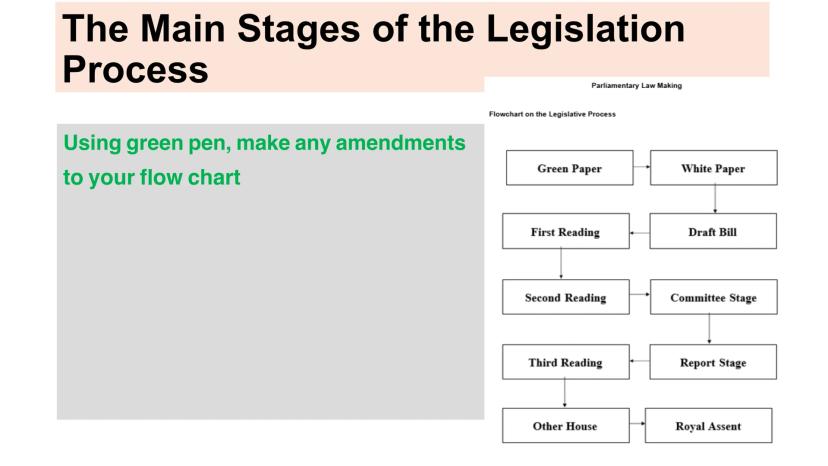 The Main Stages of the Legislation Process

Using green pen, make any amendments to your flow chart

Parliamentary Law Making

Flowchart on the Legislative Process

Green Paper

White Paper

Draft Bill

First Reading

Second Reading

Committee Stage

Report Stage

Third Reading

Other House

Royal Assent